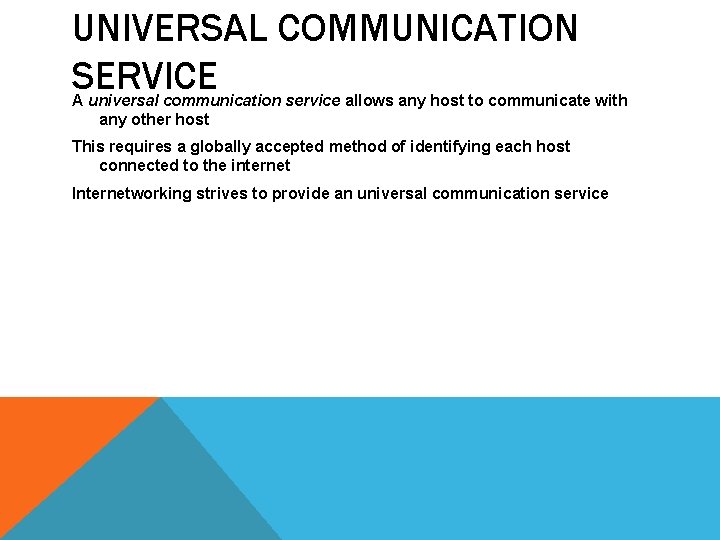 UNIVERSAL COMMUNICATION SERVICE

A universal communication service allows any host to communicate with any other host

This requires a globally accepted method of identifying each host connected to the internet

Internetworking strives to provide an universal communication service